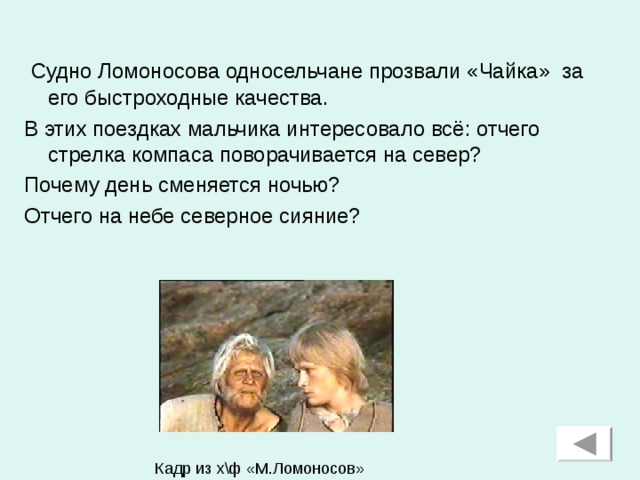 Судно Ломоносова односельчане прозвали «Чайка» за его быстроходные качества.

В этих поездках мальчика интересовало всё: отчего стрелка компаса поворачивается на север?

Почему день сменяется ночью?

Отчего на небе северное сияние?

Кадр из х\ф «М.Ломоносов»